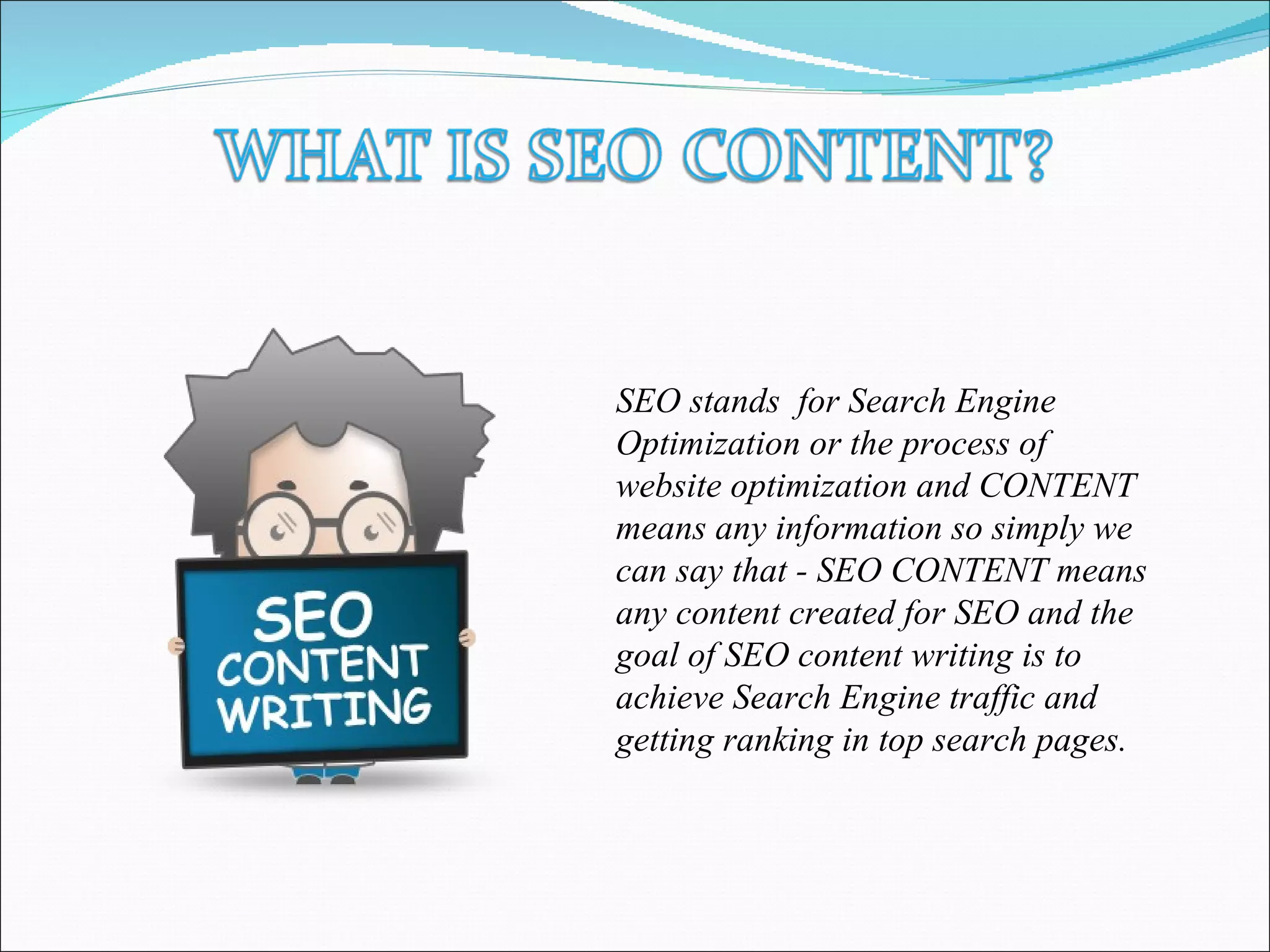 WHAT IS SEO CONTENT?

SEO
CONTENT
WRITING

SEO stands for Search Engine Optimization or the process of website optimization and CONTENT means any information so simply we can say that - SEO CONTENT means any content created for SEO and the goal of SEO content writing is to achieve Search Engine traffic and getting ranking in top search pages.